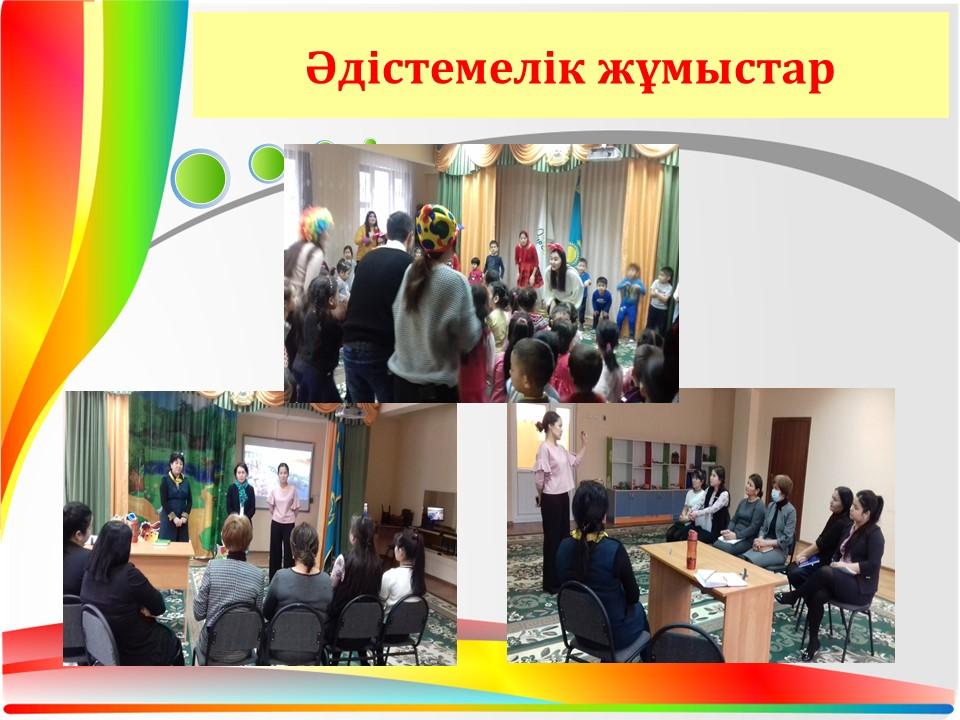 Әдістемелік жұмыстар